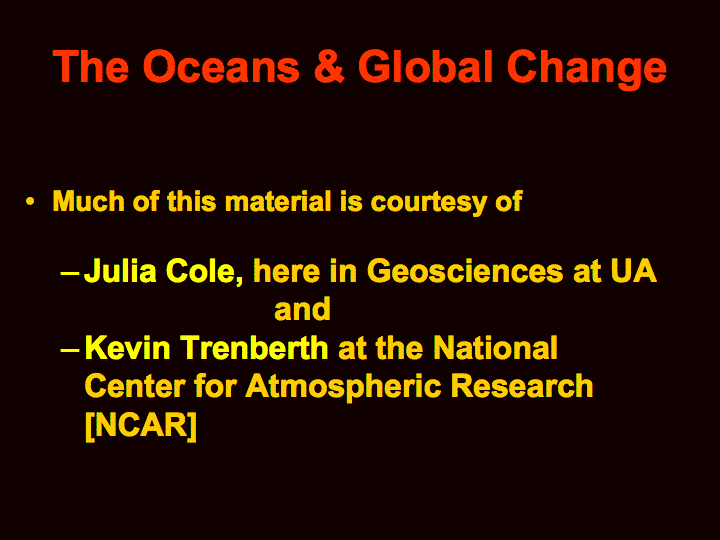 The Oceans & Global Change

• Much of this material is courtesy of

– Julia Cole, here in Geosciences at UA
and
– Kevin Trenberth at the National Center for Atmospheric Research [NCAR]